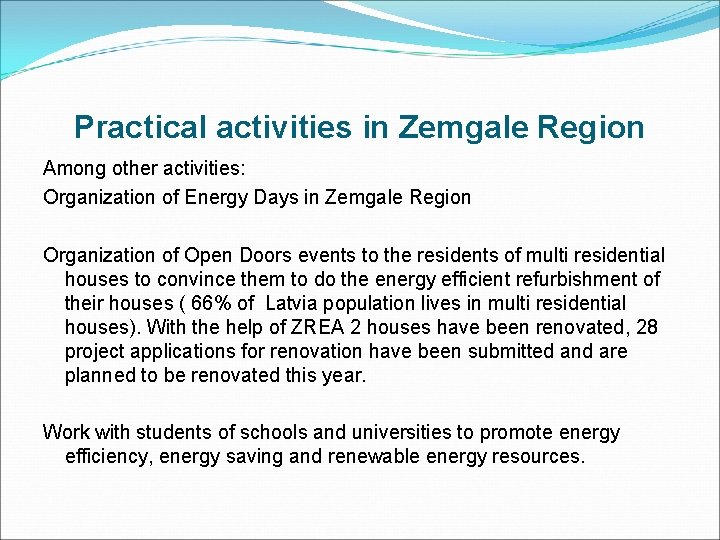 Practical activities in Zemgale Region

Among other activities:

Organization of Energy Days in Zemgale Region

Organization of Open Doors events to the residents of multi residential houses to convince them to do the energy efficient refurbishment of their houses ( 66% of Latvia population lives in multi residential houses). With the help of ZREA 2 houses have been renovated, 28 project applications for renovation have been submitted and are planned to be renovated this year.

Work with students of schools and universities to promote energy efficiency, energy saving and renewable energy resources.